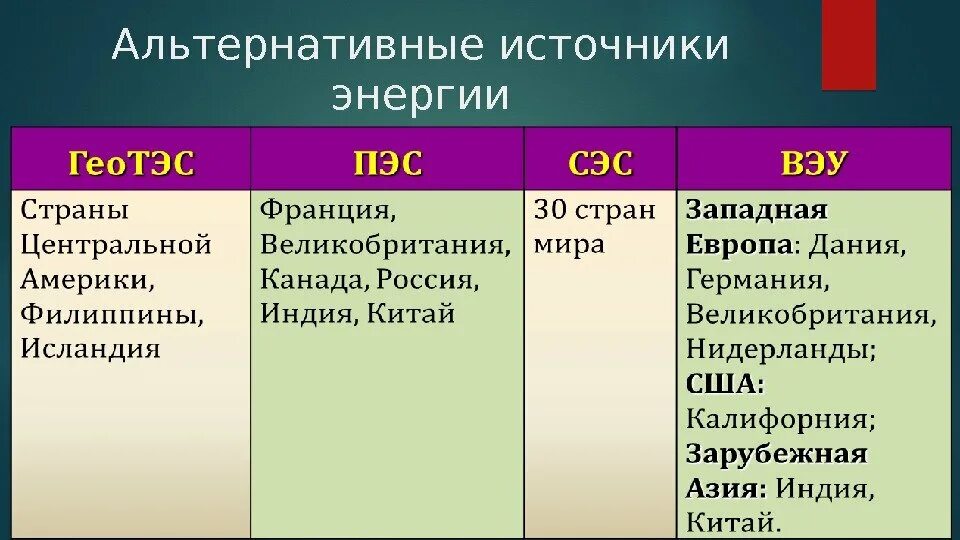 Альтернативные источники энергии

| ГеоТЭС | ПЭС | СЭС | ВЭУ |
|---|---|---|---|
| Страны Центральной Америки, Филиппины, Исландия | Франция, Великобритания, Канада, Россия, Индия, Китай | 30 стран мира | Западная Европа: Дания, Германия, Великобритания, Нидерланды; США: Калифорния; Зарубежная Азия: Индия, Китай. |